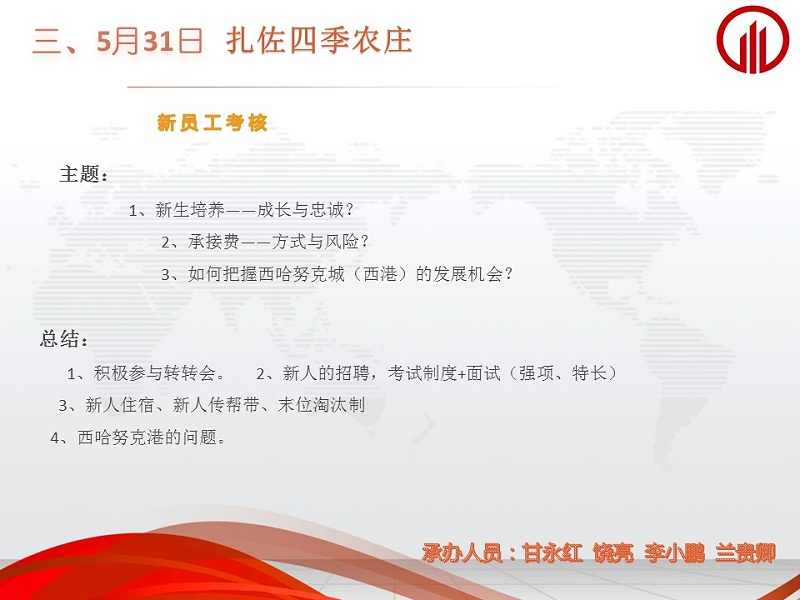 三、5月31日 扎佐四季农庄

新员工考核

主题：

1、新生培养——成长与忠诚？

2、承接费——方式与风险？

3、如何把握西哈努克城（西港）的发展机会？

总结：

1、积极参与转转会。 2、新人的招聘，考试制度+面试（强项、特长）

3、新人住宿、新人传帮带、末位淘汰制

4、西哈努克港的问题。

承办人员：甘永红 饶亮 李小鹏 兰贵卿